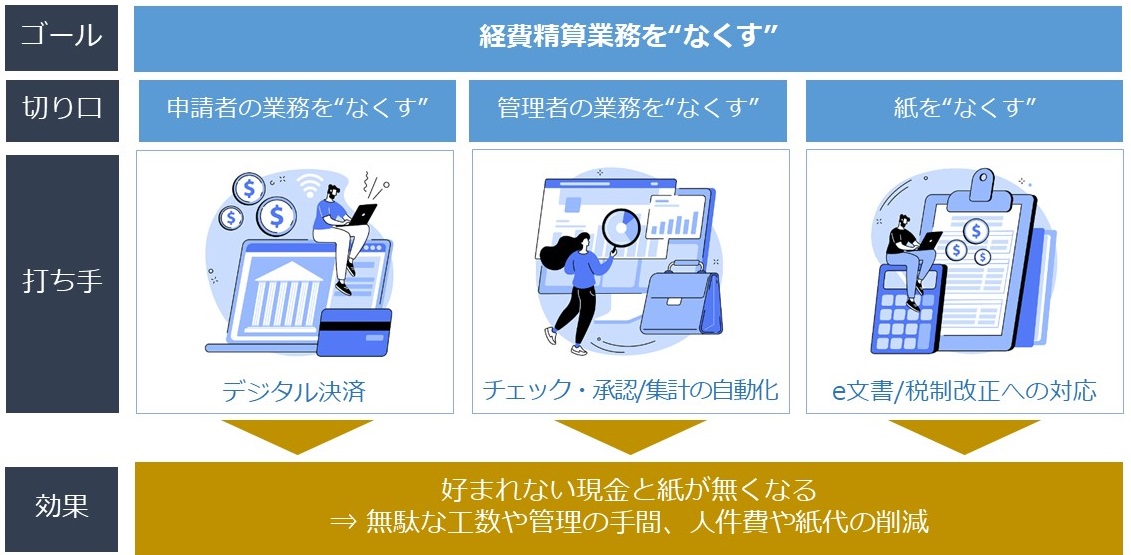 ゴール

経費精算業務を“なくす”

切り口

申請者の業務を“なくす”

管理者の業務を“なくす”

紙を“なくす”

打ち手

デジタル決済

チェック・承認/集計の自動化

e文書/税制改正への対応

効果

好まれない現金と紙が無くなる
⇒ 無駄な工数や管理の手間、人件費や紙代の削減